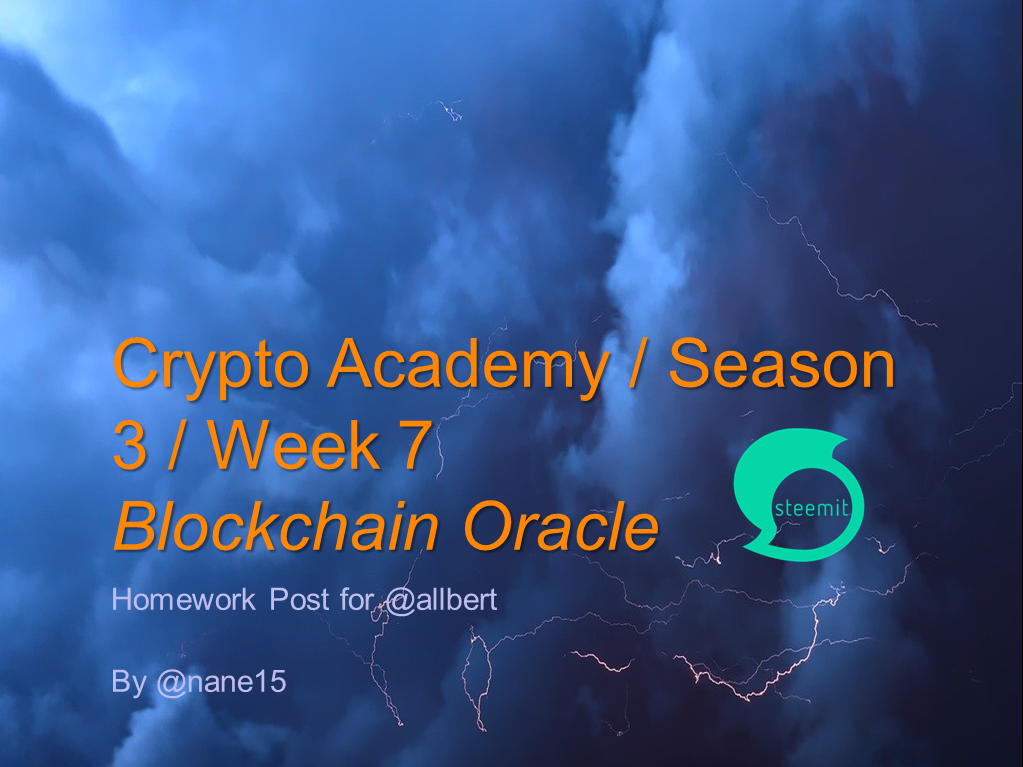 Crypto Academy / Season 3 / Week 7
Blockchain Oracle

steemit

Homework Post for @allbert

By @nane15